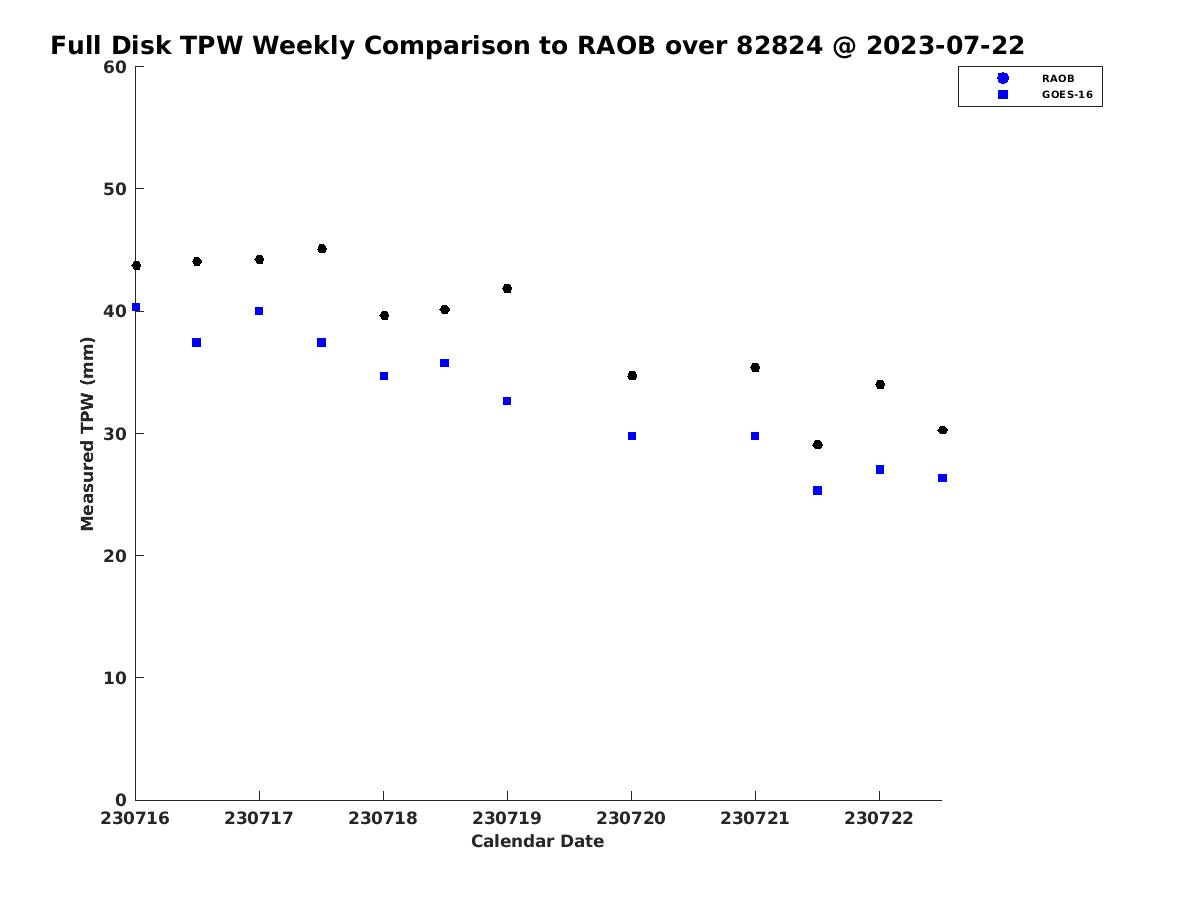 Full Disk TPW Weekly Comparison to RAOB over 82824 @ 2023-07-22

RAOB
GOES-16

Measured TPW (mm)

60
50
40
30
20
10
0

230716
230717
230718
230719
230720
230721
230722

Calendar Date